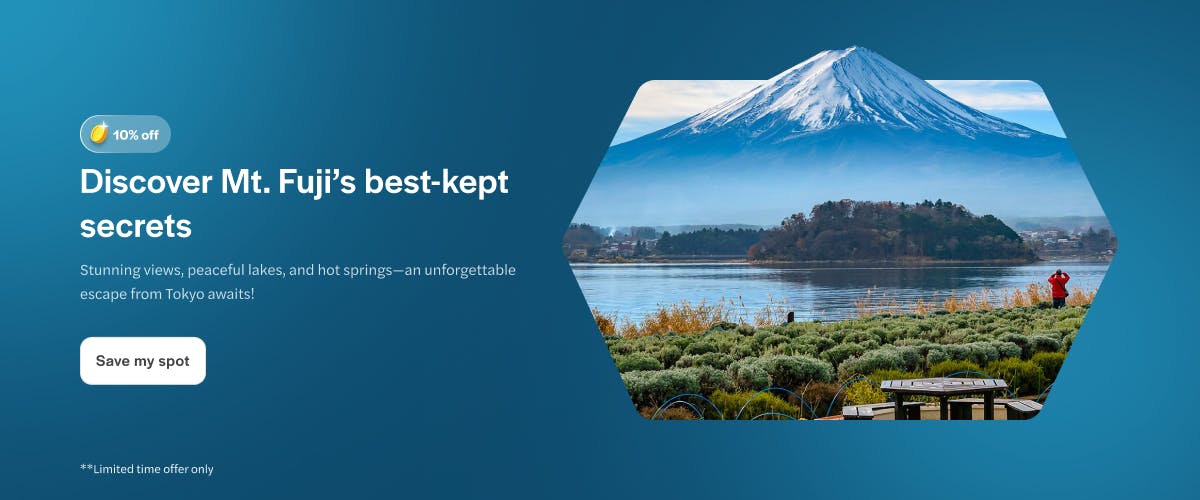 10% off

Discover Mt. Fuji’s best-kept secrets

Stunning views, peaceful lakes, and hot springs—an unforgettable escape from Tokyo awaits!

Save my spot

**Limited time offer only